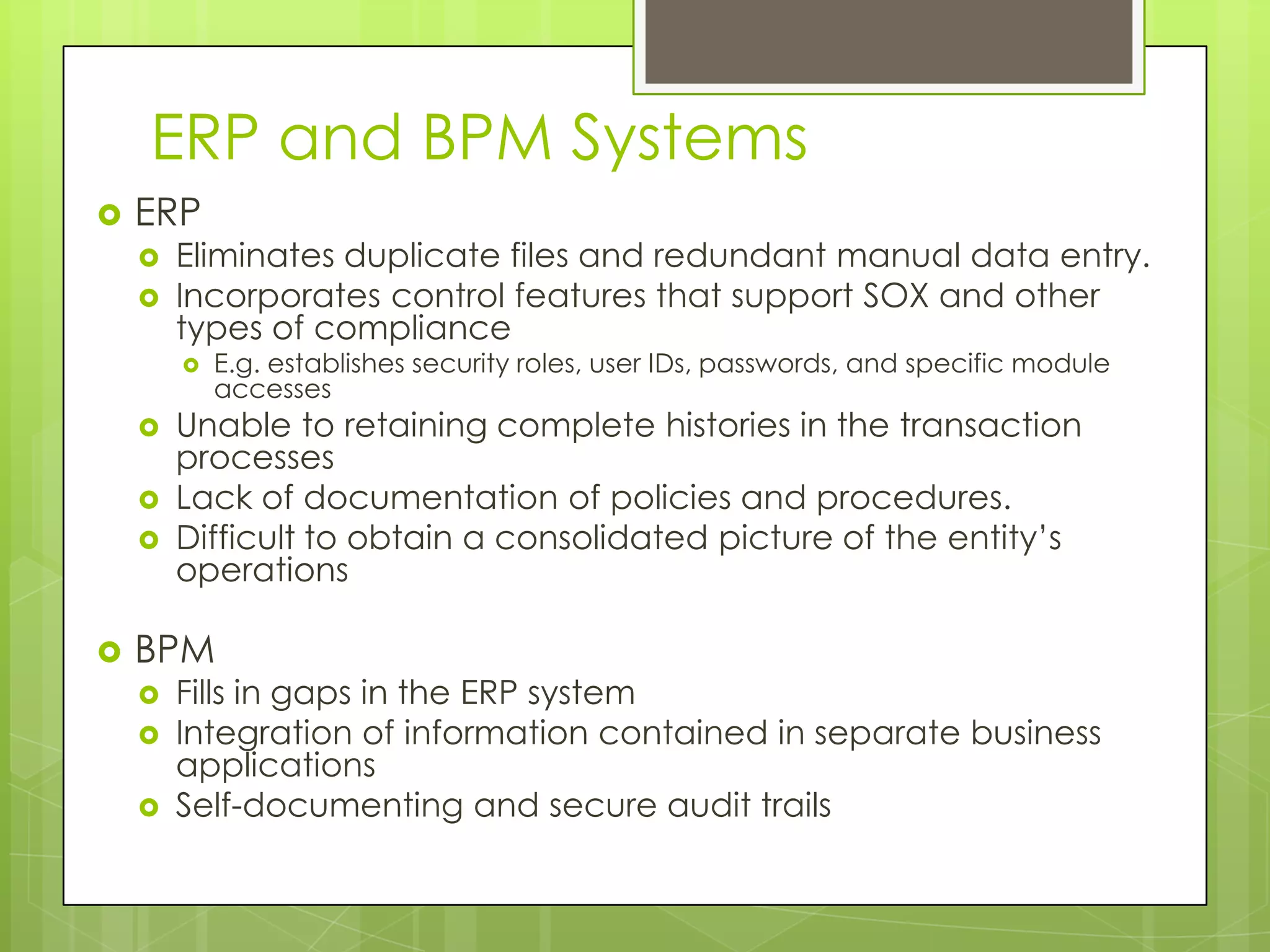 ERP and BPM Systems

ERP

Eliminates duplicate files and redundant manual data entry.

Incorporates control features that support SOX and other types of compliance

E.g. establishes security roles, user IDs, passwords, and specific module accesses

Unable to retaining complete histories in the transaction processes

Lack of documentation of policies and procedures.

Difficult to obtain a consolidated picture of the entity's operations

BPM

Fills in gaps in the ERP system

Integration of information contained in separate business applications

Self-documenting and secure audit trails